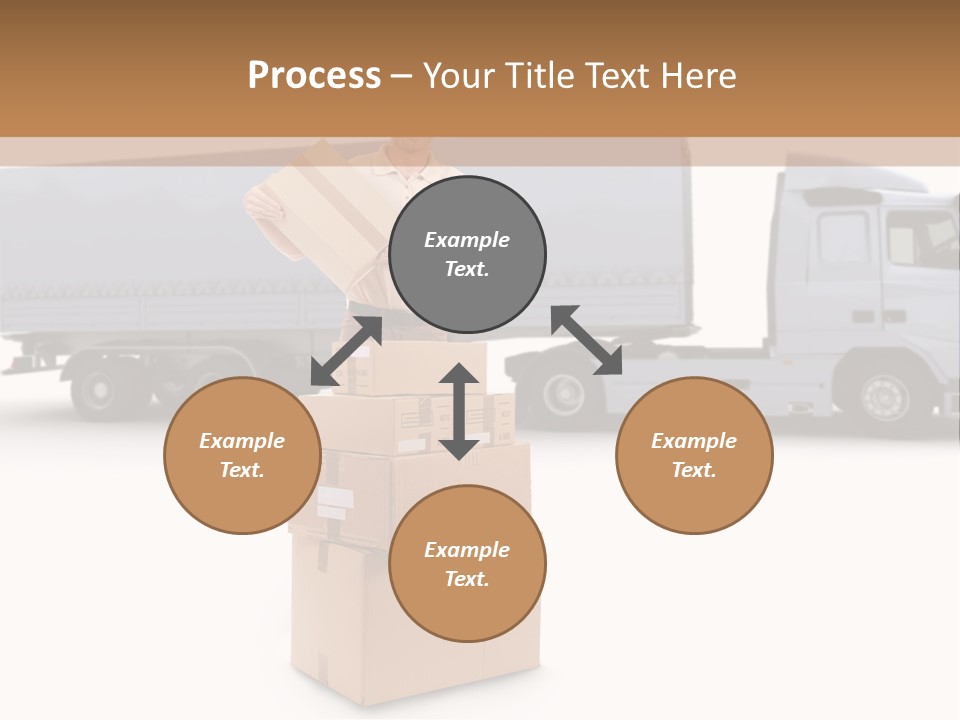 Process – Your Title Text Here

Example Text.

Example Text.

Example Text.

Example Text.